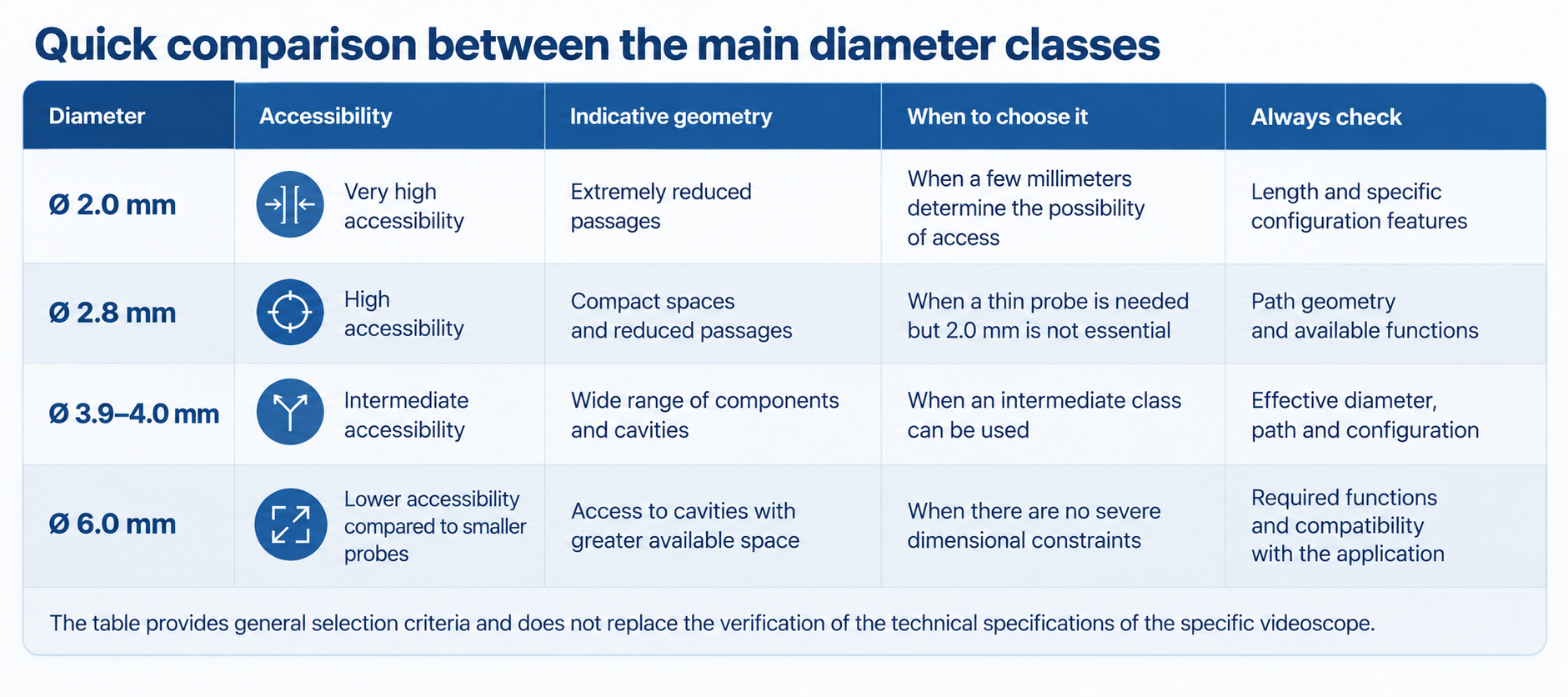 Quick comparison between the main diameter classes

| Diameter | Accessibility | Indicative geometry | When to choose it | Always check |
|---|---|---|---|---|
| Ø 2.0 mm | Very high accessibility | Extremely reduced passages | When a few millimeters determine the possibility of access | Length and specific configuration features |
| Ø 2.8 mm | High accessibility | Compact spaces and reduced passages | When a thin probe is needed but 2.0 mm is not essential | Path geometry and available functions |
| Ø 3.9–4.0 mm | Intermediate accessibility | Wide range of components and cavities | When an intermediate class can be used | Effective diameter, path and configuration |
| Ø 6.0 mm | Lower accessibility compared to smaller probes | Access to cavities with greater available space | When there are no severe dimensional constraints | Required functions and compatibility with the application |

The table provides general selection criteria and does not replace the verification of the technical specifications of the specific videoscope.